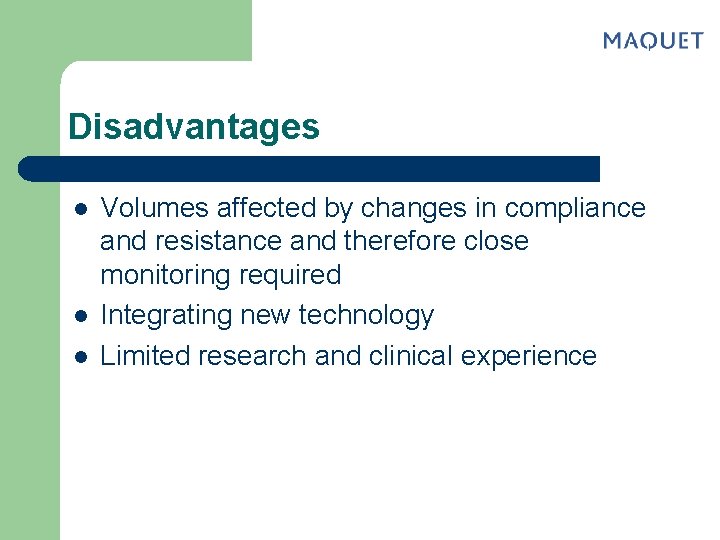 MAQUET

Disadvantages

- Volumes affected by changes in compliance and resistance and therefore close monitoring required
- Integrating new technology
- Limited research and clinical experience